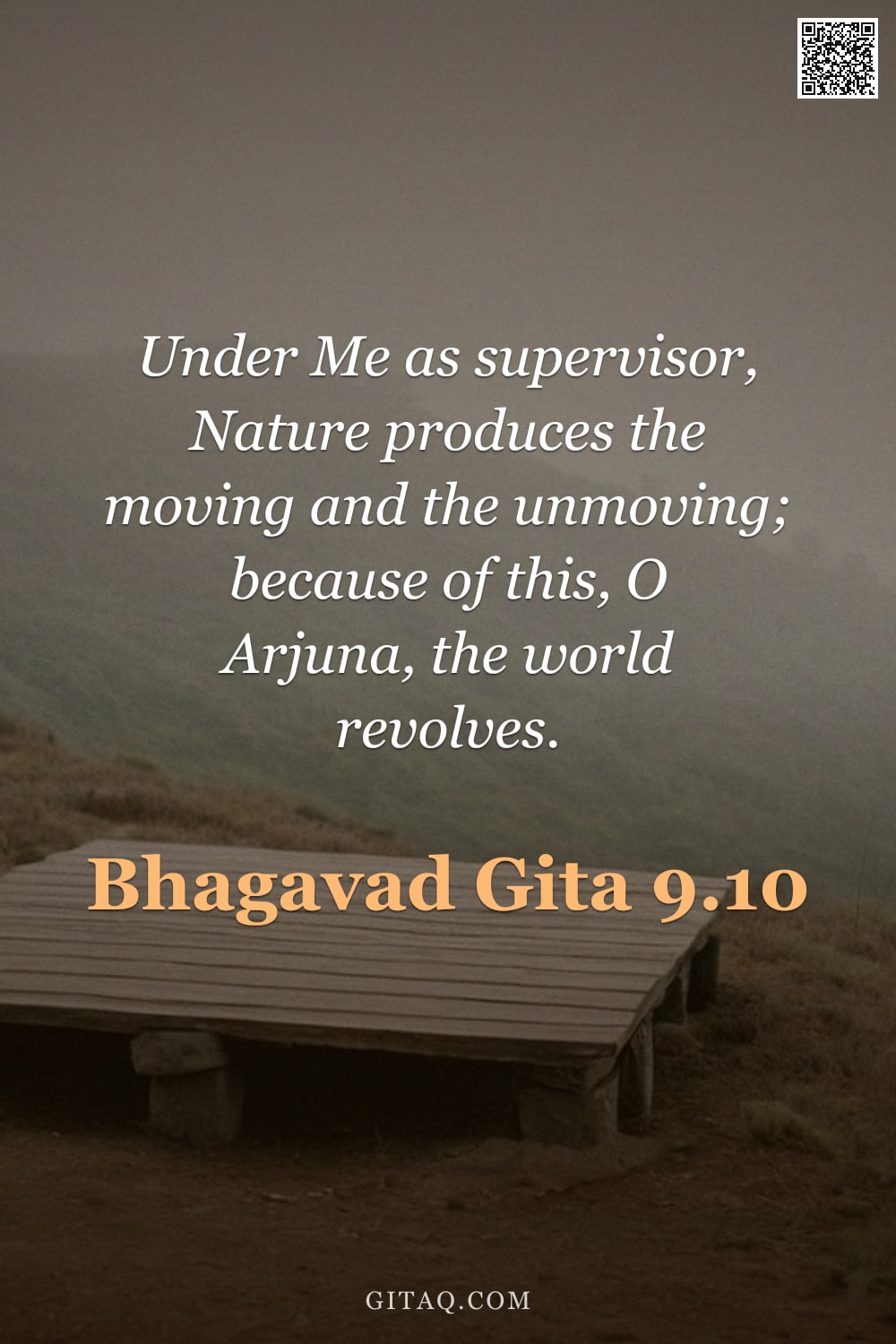 Under Me as supervisor, Nature produces the moving and the unmoving; because of this, O Arjuna, the world revolves.

Bhagavad Gita 9.10

GITAQ.COM